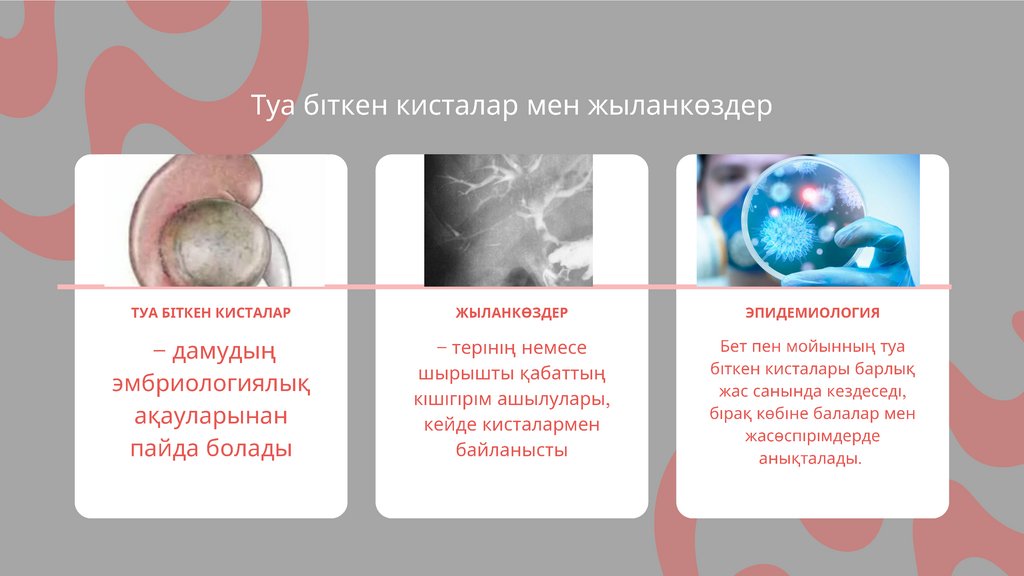 Туа біткен кисталар мен жыланкөздер

ТУА БІТКЕН КИСТАЛАР

– дамудың эмбриологиялық ақауларынан пайда болады

ЖЫЛАНКӨЗДЕР

– терінің немесе шырышты қабаттың кішігірім ашылулары, кейде кисталармен байланысты

ЭПИДЕМИОЛОГИЯ

Бет пен мойынның туа біткен кисталары барлық жас санында кездеседі, бірақ көбіне балалар мен жасөспірімдерде анықталады.